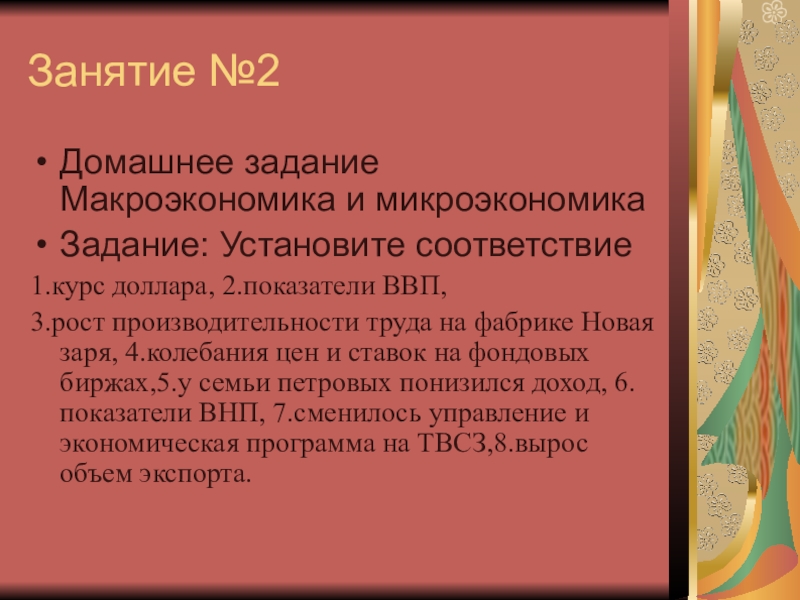 Занятие №2

• Домашнее задание Макроэкономика и микроэкономика
• Задание: Установите соответствие

1.курс доллара, 2.показатели ВВП,

3.рост производительности труда на фабрике Новая заря, 4.колебания цен и ставок на фондовых биржах,5.у семьи петровых понизился доход, 6. показатели ВНП, 7.сменилось управление и экономическая программа на ТВСЗ,8.вырос объем экспорта.